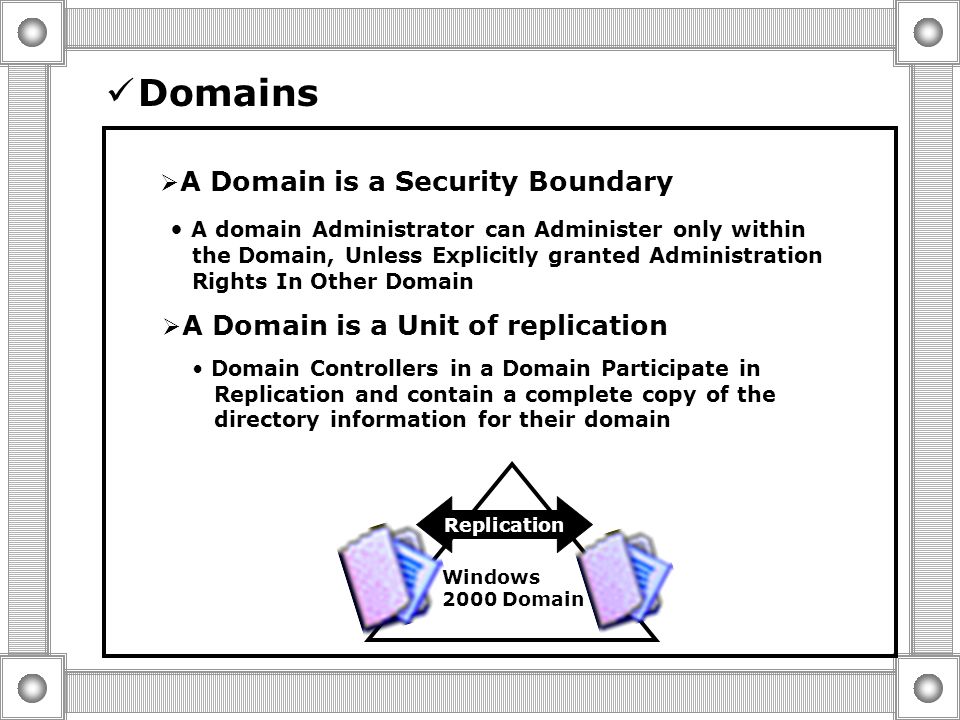 ✓Domains

➢A Domain is a Security Boundary

• A domain Administrator can Administer only within the Domain, Unless Explicitly granted Administration Rights In Other Domain

➢A Domain is a Unit of replication

• Domain Controllers in a Domain Participate in Replication and contain a complete copy of the directory information for their domain

Replication

Windows 2000 Domain